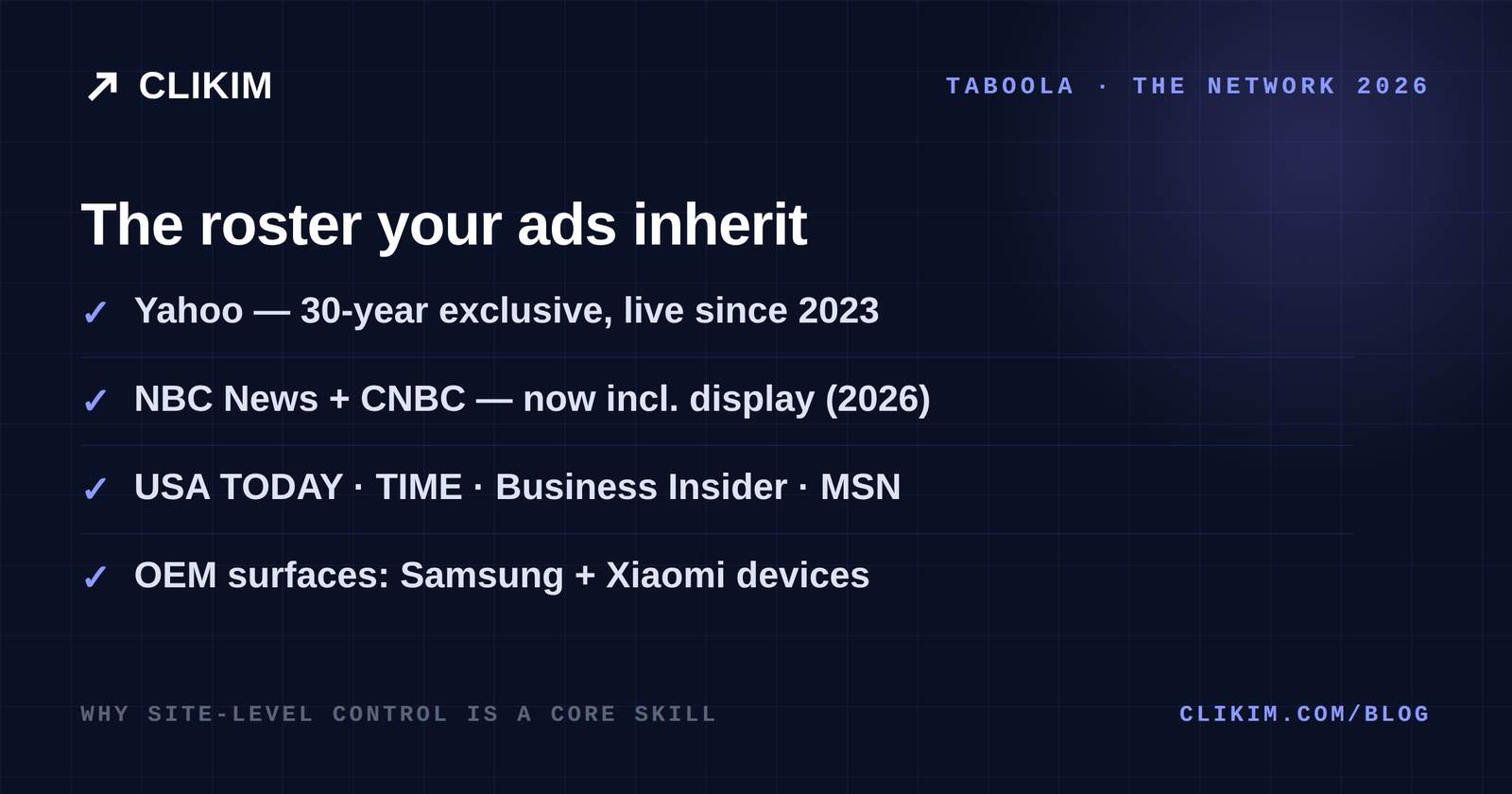 ↗ CLIKIM

TABOOLA · THE NETWORK 2026

The roster your ads inherit

✓ Yahoo — 30-year exclusive, live since 2023

✓ NBC News + CNBC — now incl. display (2026)

✓ USA TODAY · TIME · Business Insider · MSN

✓ OEM surfaces: Samsung + Xiaomi devices

WHY SITE-LEVEL CONTROL IS A CORE SKILL

CLIKIM.COM/BLOG